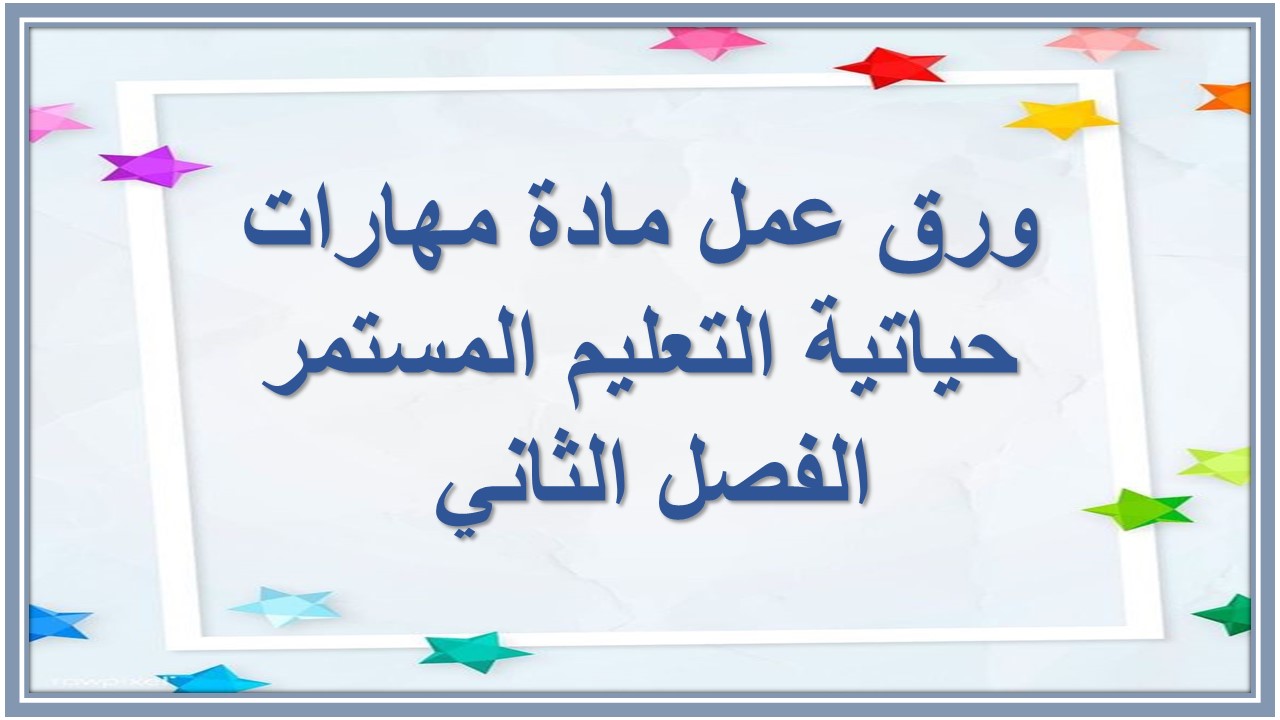 ورق عمل مادة مهارات
حياتية التعليم المستمر
الفصل الثاني